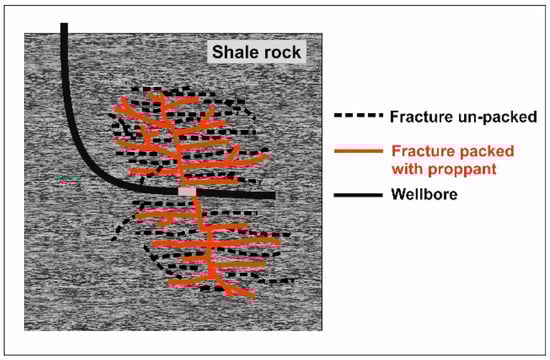 Shale rock

Fracture un-packed

Fracture packed with proppant

Wellbore